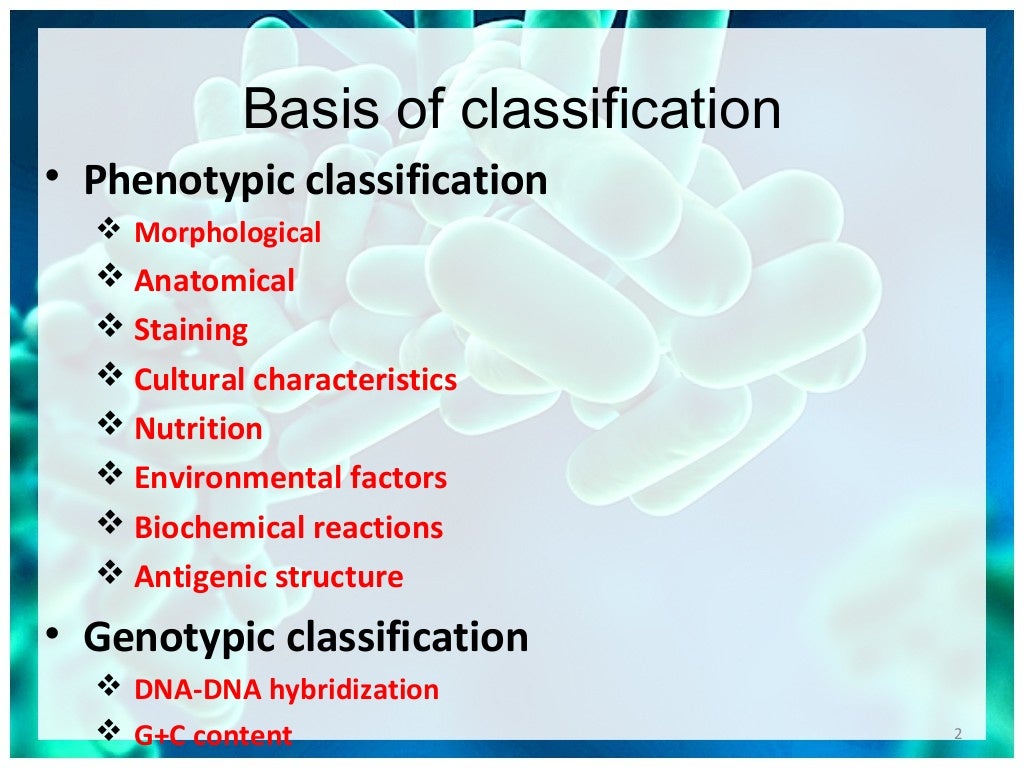 Basis of classification

• Phenotypic classification
❖ Morphological
❖ Anatomical
❖ Staining
❖ Cultural characteristics
❖ Nutrition
❖ Environmental factors
❖ Biochemical reactions
❖ Antigenic structure

• Genotypic classification
❖ DNA-DNA hybridization
❖ G+C content

2